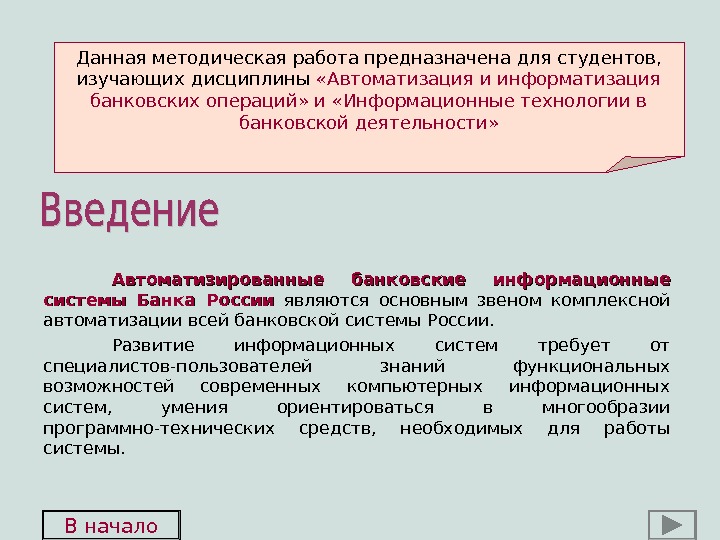 Данная методическая работа предназначена для студентов, изучающих дисциплины «Автоматизация и информатизация банковских операций» и «Информационные технологии в банковской деятельности»

Введение

Автоматизированные банковские информационные системы Банка России являются основным звеном комплексной автоматизации всей банковской системы России.

Развитие информационных систем требует от специалистов-пользователей знаний функциональных возможностей современных компьютерных информационных систем, умения ориентироваться в многообразии программно-технических средств, необходимых для работы системы.

В начало